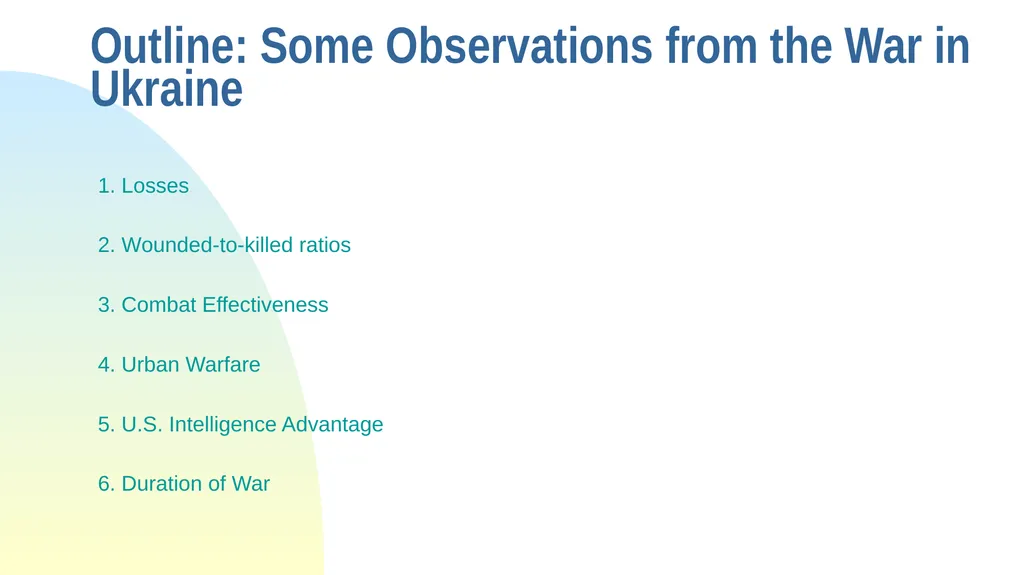 Outline: Some Observations from the War in Ukraine

1. Losses

2. Wounded-to-killed ratios

3. Combat Effectiveness

4. Urban Warfare

5. U.S. Intelligence Advantage

6. Duration of War